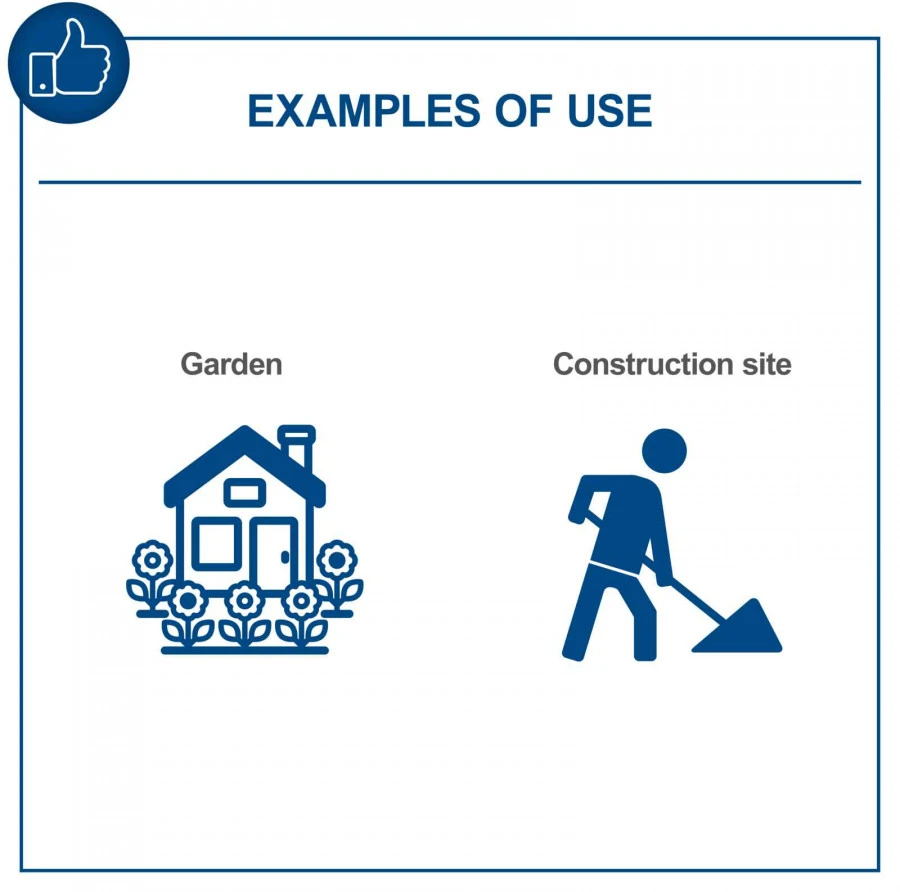 EXAMPLES OF USE

Garden

Construction site